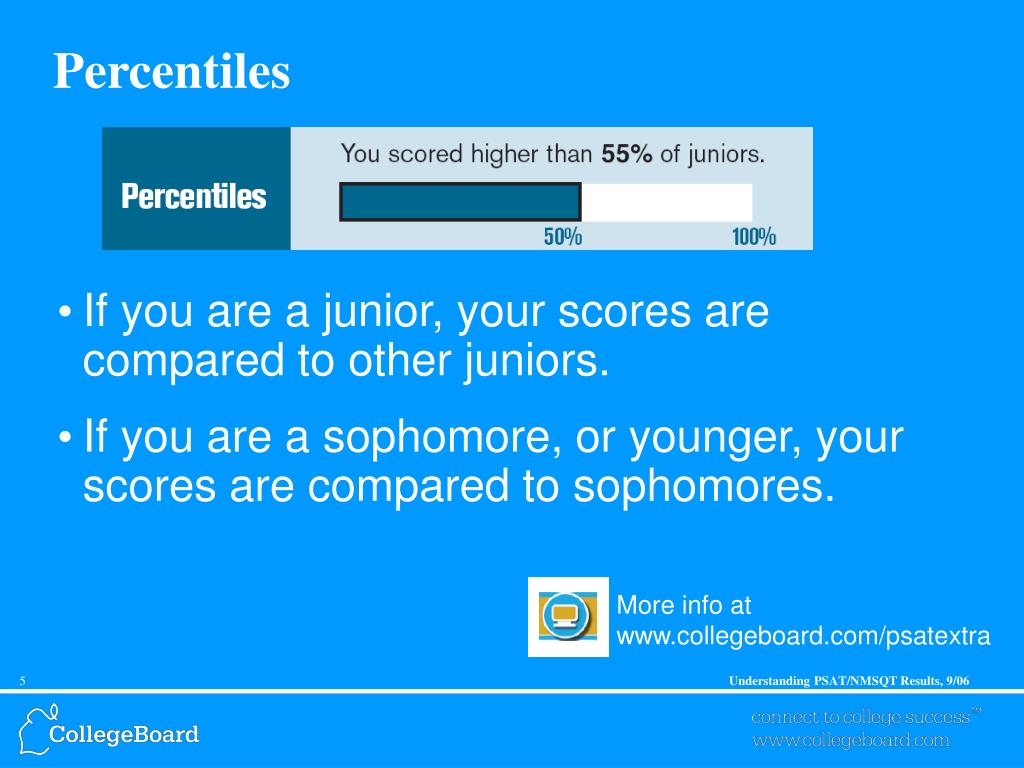 Percentiles

Percentiles

You scored higher than **55%** of juniors.

50% 100%

• If you are a junior, your scores are compared to other juniors.

• If you are a sophomore, or younger, your scores are compared to sophomores.

More info at www.collegeboard.com/psatextra

5

Understanding PSAT/NMSQT Results, 9/06

CollegeBoard

connect to college success™
www.collegeboard.com